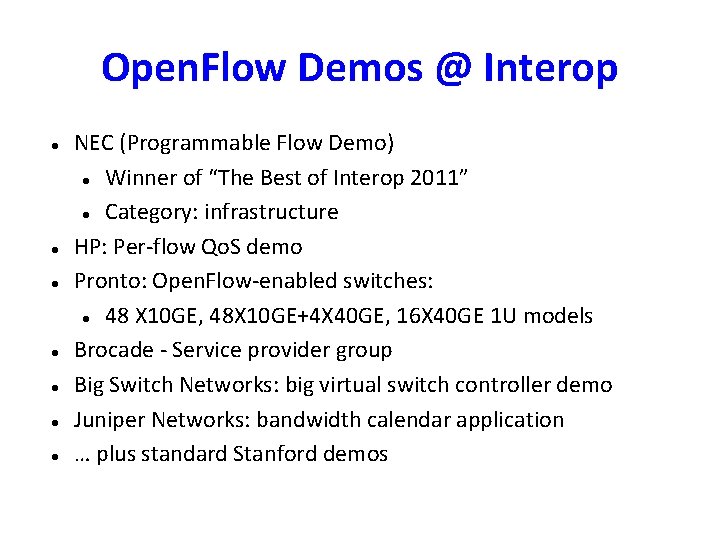 OpenFlow Demos @ Interop

- NEC (Programmable Flow Demo)
  - Winner of “The Best of Interop 2011”
  - Category: infrastructure
- HP: Per-flow QoS demo
- Pronto: OpenFlow-enabled switches:
  - 48 X10GE, 48X10GE+4X40GE, 16X40GE 1U models
- Brocade - Service provider group
- Big Switch Networks: big virtual switch controller demo
- Juniper Networks: bandwidth calendar application
- … plus standard Stanford demos